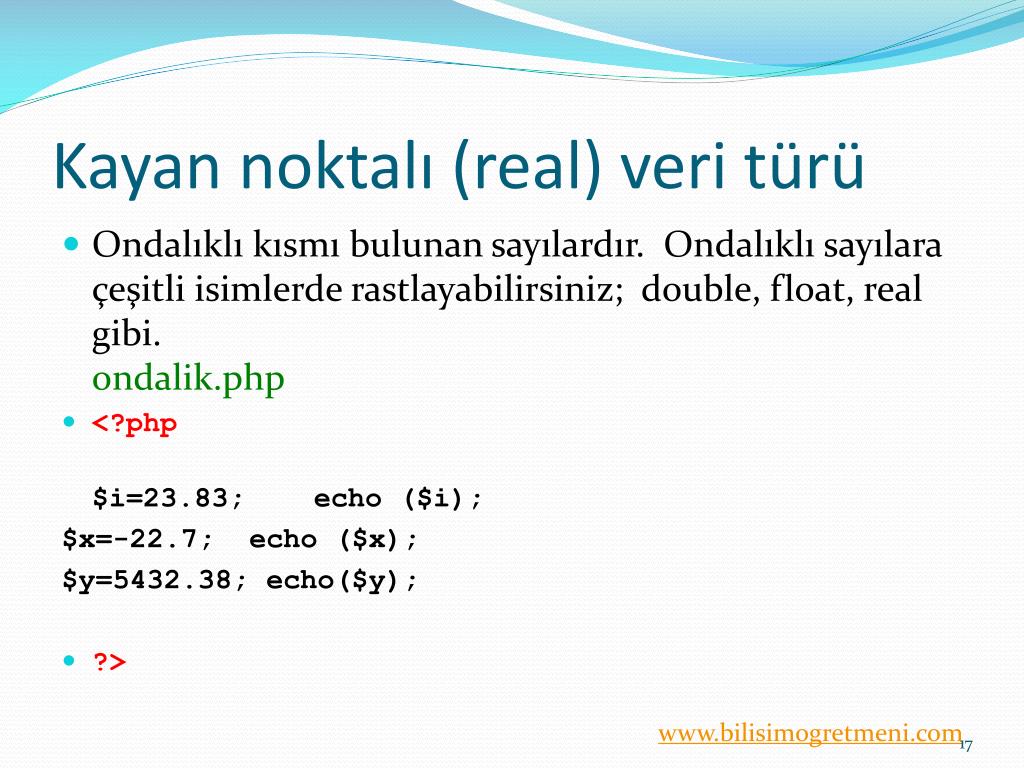 Kayan noktalı (real) veri türü

Ondalıklı kısmı bulunan sayılardır. Ondalıklı sayılara çeşitli isimlerde rastlayabilirsiniz; double, float, real gibi.
ondalik.php

<?php

$i=23.83; echo ($i);
$x=-22.7; echo ($x);
$y=5432.38; echo($y);

?>

www.bilisimogretmeni.com 17